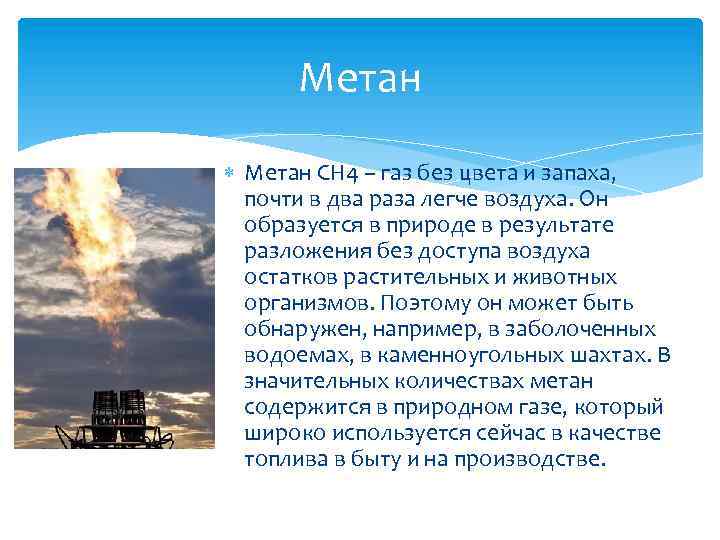 Метан

Метан CH4 – газ без цвета и запаха, почти в два раза легче воздуха. Он образуется в природе в результате разложения без доступа воздуха остатков растительных и животных организмов. Поэтому он может быть обнаружен, например, в заболоченных водоемах, в каменноугольных шахтах. В значительных количествах метан содержится в природном газе, который широко используется сейчас в качестве топлива в быту и на производстве.